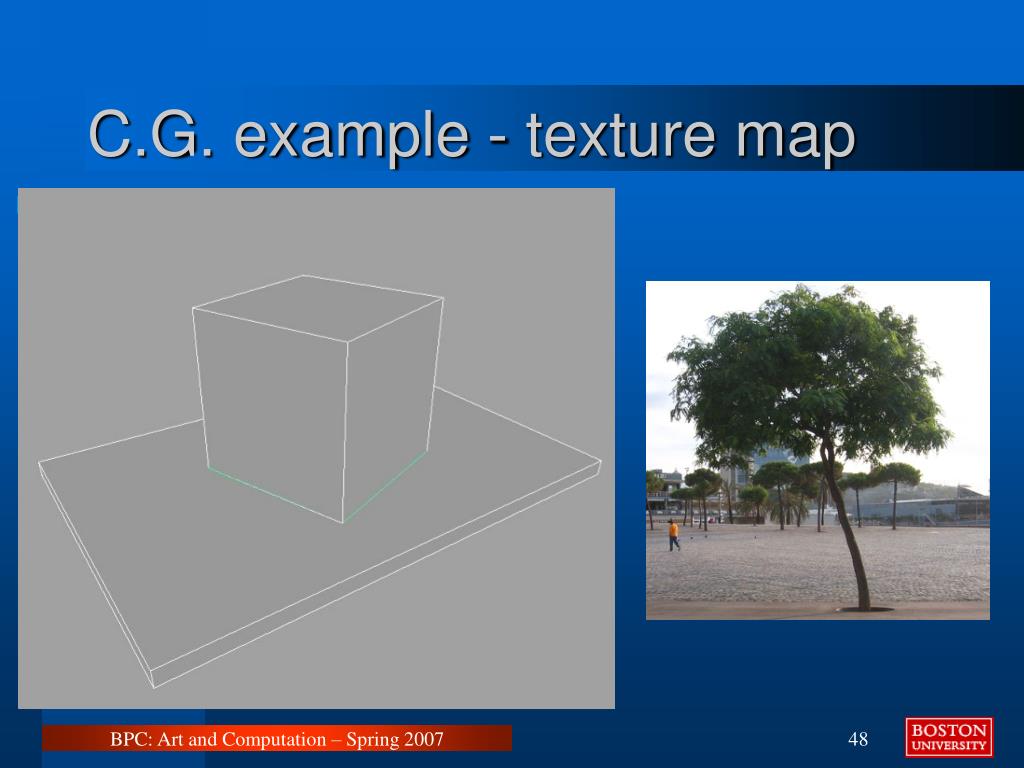 C.G. example - texture map

BPC: Art and Computation – Spring 2007

48

BOSTON UNIVERSITY